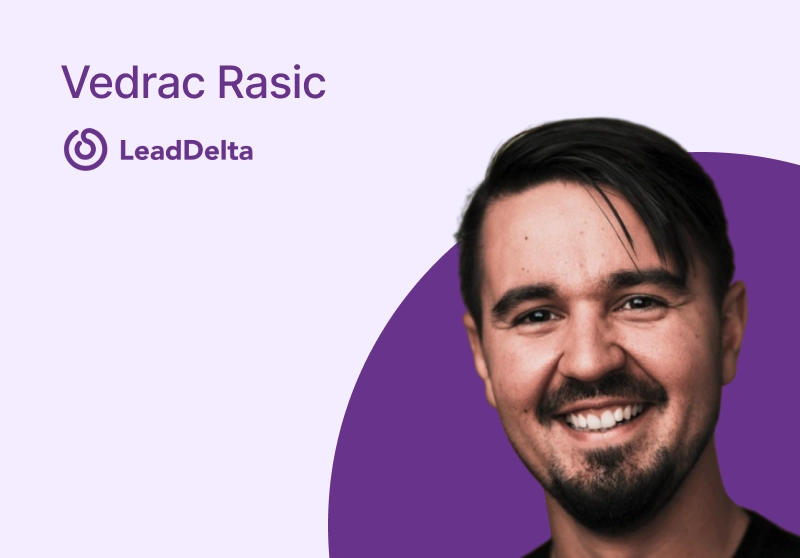 Vedrac Rasic

LeadDelta